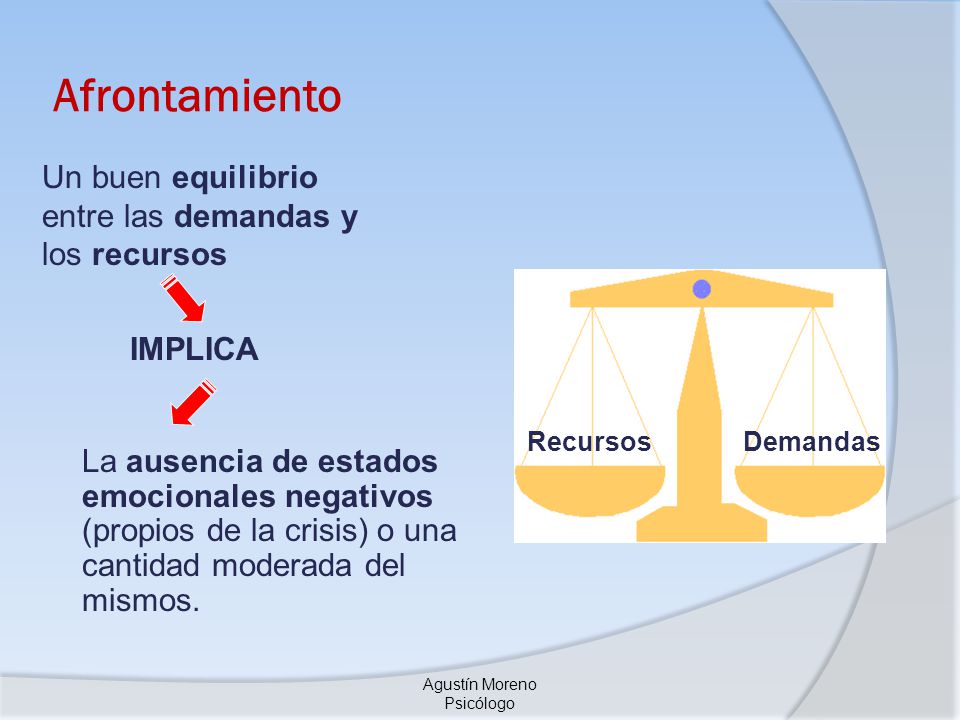 Afrontamiento

Un buen equilibrio entre las demandas y los recursos

IMPLICA

La ausencia de estados emocionales negativos (propios de la crisis) o una cantidad moderada del mismos.

Recursos

Demandas

Agustín Moreno
Psicólogo